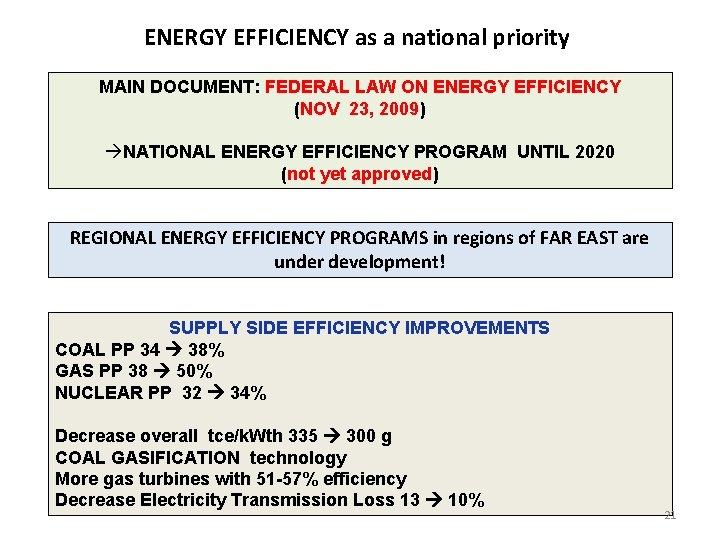 ENERGY EFFICIENCY as a national priority

MAIN DOCUMENT: FEDERAL LAW ON ENERGY EFFICIENCY (NOV 23, 2009)

→NATIONAL ENERGY EFFICIENCY PROGRAM UNTIL 2020 (not yet approved)

REGIONAL ENERGY EFFICIENCY PROGRAMS in regions of FAR EAST are under development!

SUPPLY SIDE EFFICIENCY IMPROVEMENTS
COAL PP 34 → 38%
GAS PP 38 → 50%
NUCLEAR PP 32 → 34%

Decrease overall tce/kWth 335 → 300 g
COAL GASIFICATION technology
More gas turbines with 51-57% efficiency
Decrease Electricity Transmission Loss 13 → 10%

21